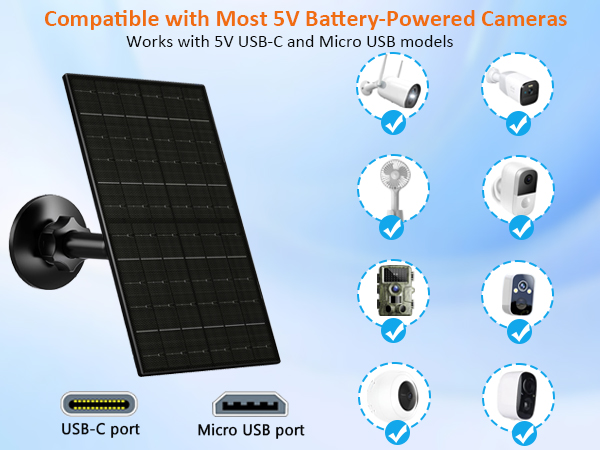 Compatible with Most 5V Battery-Powered Cameras
Works with 5V USB-C and Micro USB models

USB-C port

Micro USB port